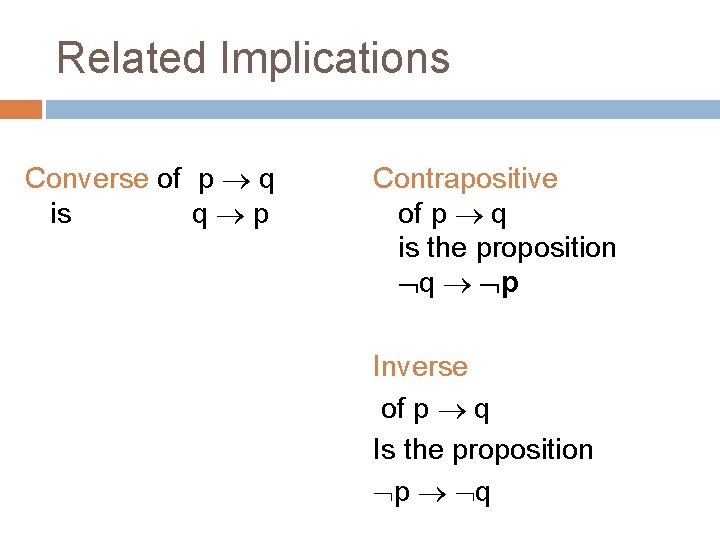 Related Implications

Converse of $p \rightarrow q$ is $q \rightarrow p$

Contrapositive of $p \rightarrow q$ is the proposition $\neg q \rightarrow \neg p$

Inverse of $p \rightarrow q$ Is the proposition $\neg p \rightarrow \neg q$